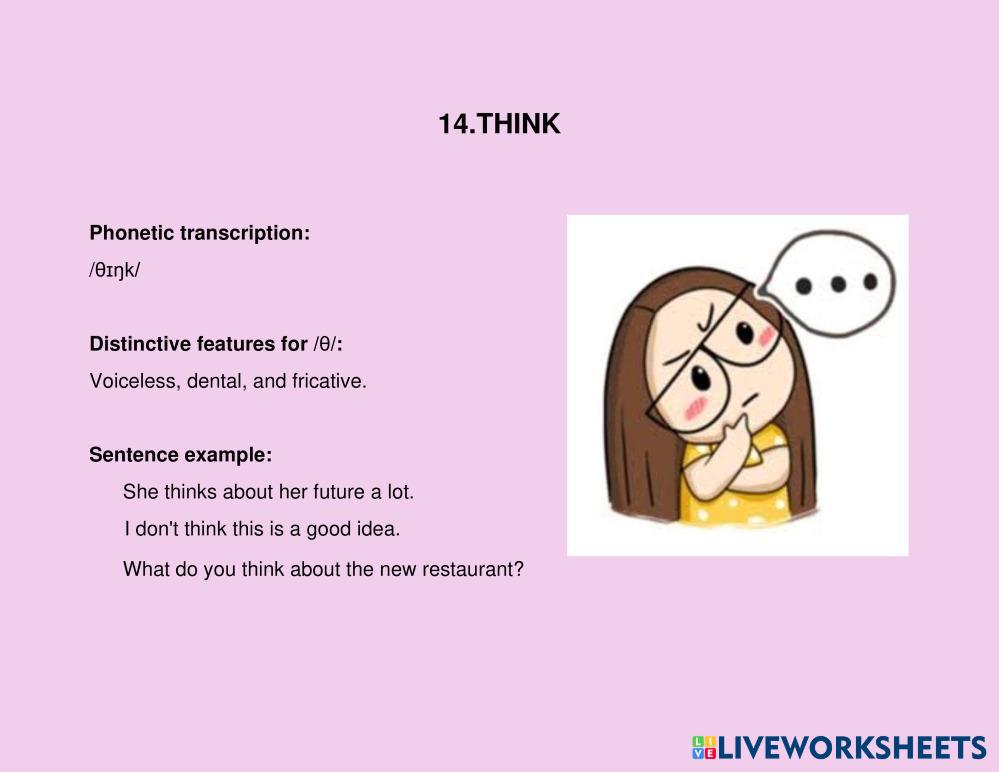 14.THINK

Phonetic transcription:
/θɪŋk/

Distinctive features for /θ/:
Voiceless, dental, and fricative.

Sentence example:
She thinks about her future a lot.
I don't think this is a good idea.
What do you think about the new restaurant?

LIVEWORKSHEETS